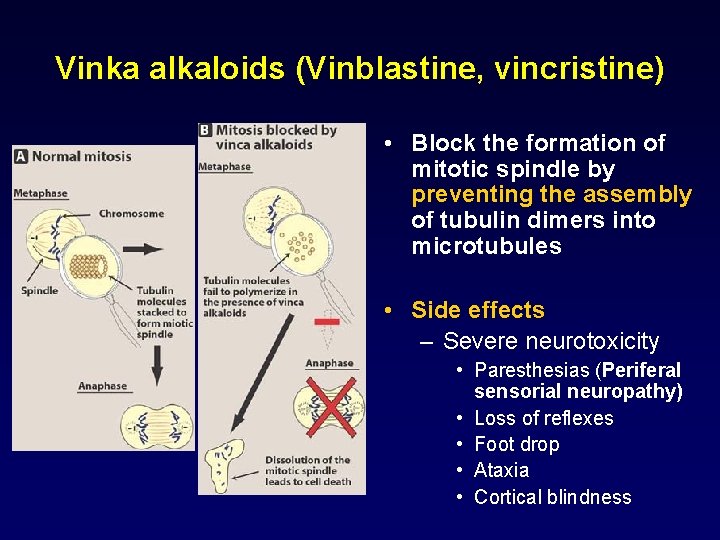 Vinka alkaloids (Vinblastine, vincristine)

A Normal mitosis

Metaphase

Chromosome

Spindle

Tubulin molecules stacked to form miotic spindle

Anaphase

B Mitosis blocked by vinca alkaloids

Metaphase

Tubulin molecules fail to polymerize in the presence of vinca alkaloids

Anaphase

Dissolution of the mitotic spindle leads to cell death

• Block the formation of mitotic spindle by preventing the assembly of tubulin dimers into microtubules

• Side effects
– Severe neurotoxicity
• Paresthesias (Periferal sensorial neuropathy)
• Loss of reflexes
• Foot drop
• Ataxia
• Cortical blindness